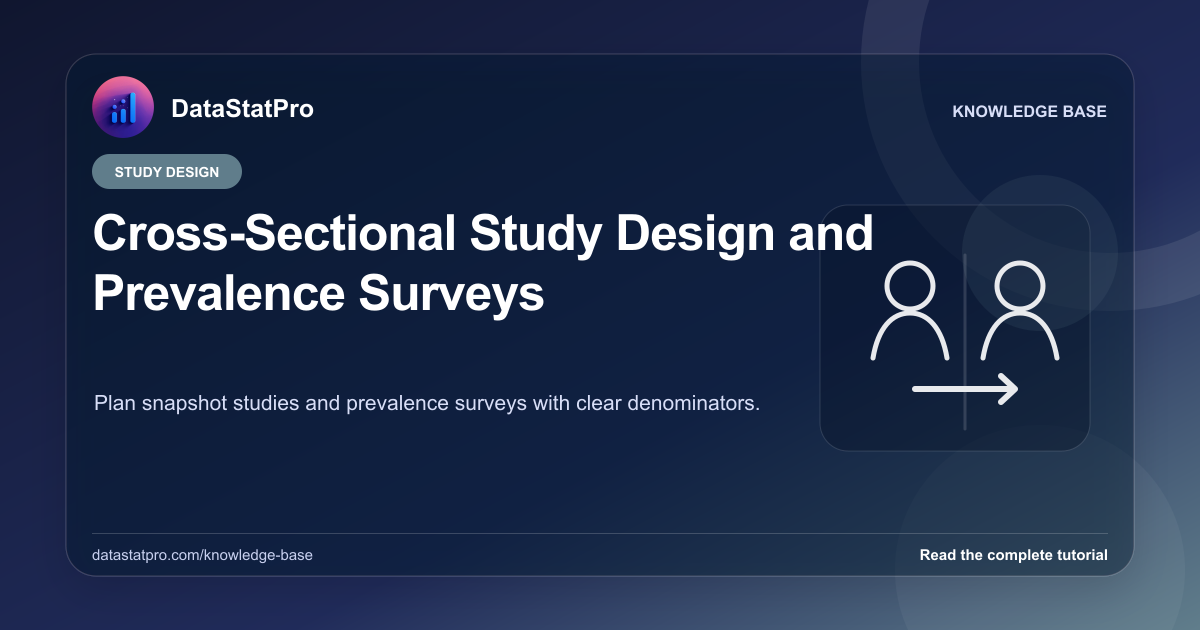 DataStatPro

KNOWLEDGE BASE

STUDY DESIGN

Cross-Sectional Study Design and Prevalence Surveys

Plan snapshot studies and prevalence surveys with clear denominators.

datastatpro.com/knowledge-base

Read the complete tutorial